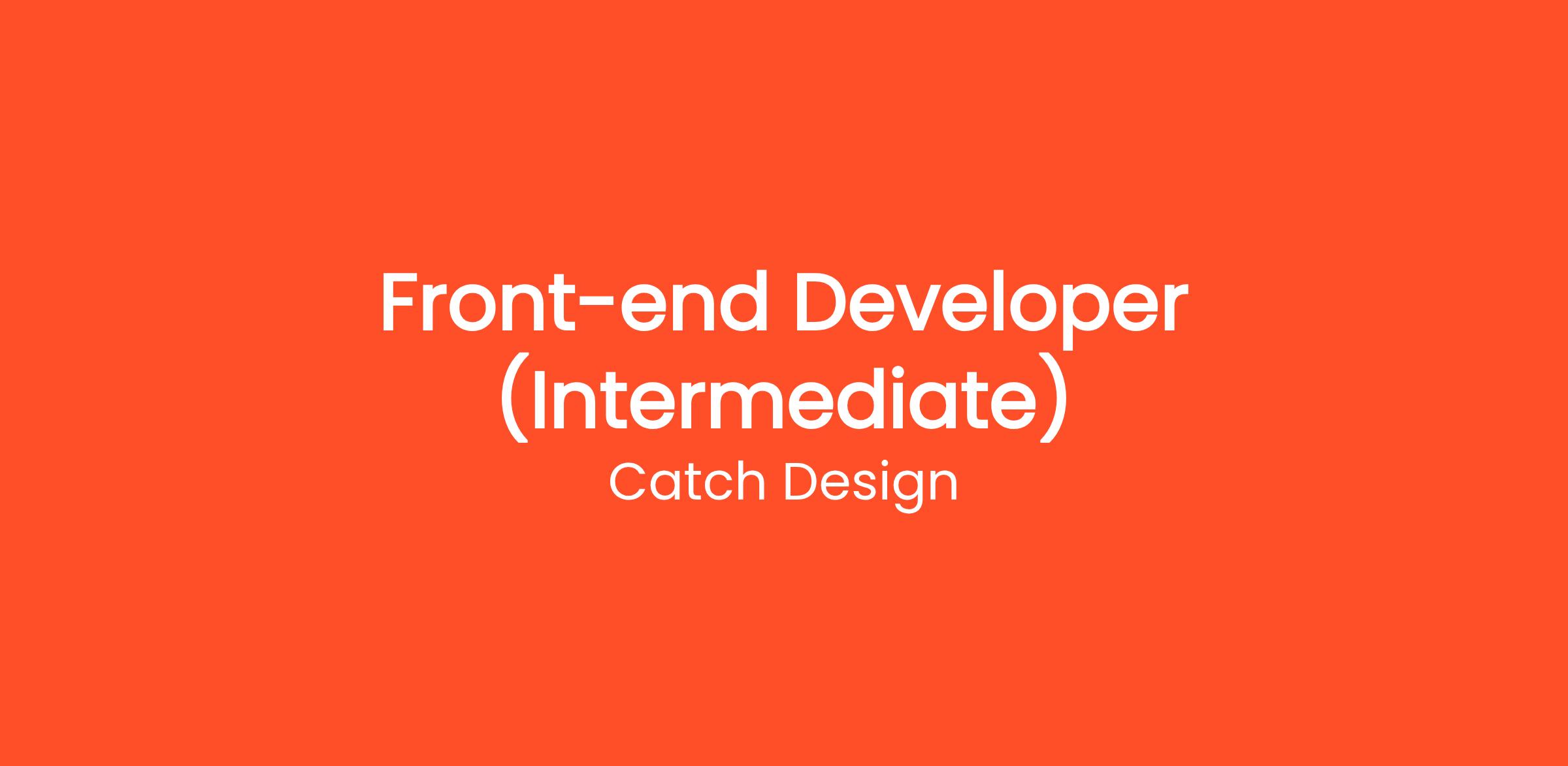 Front-end Developer (Intermediate)

Catch Design